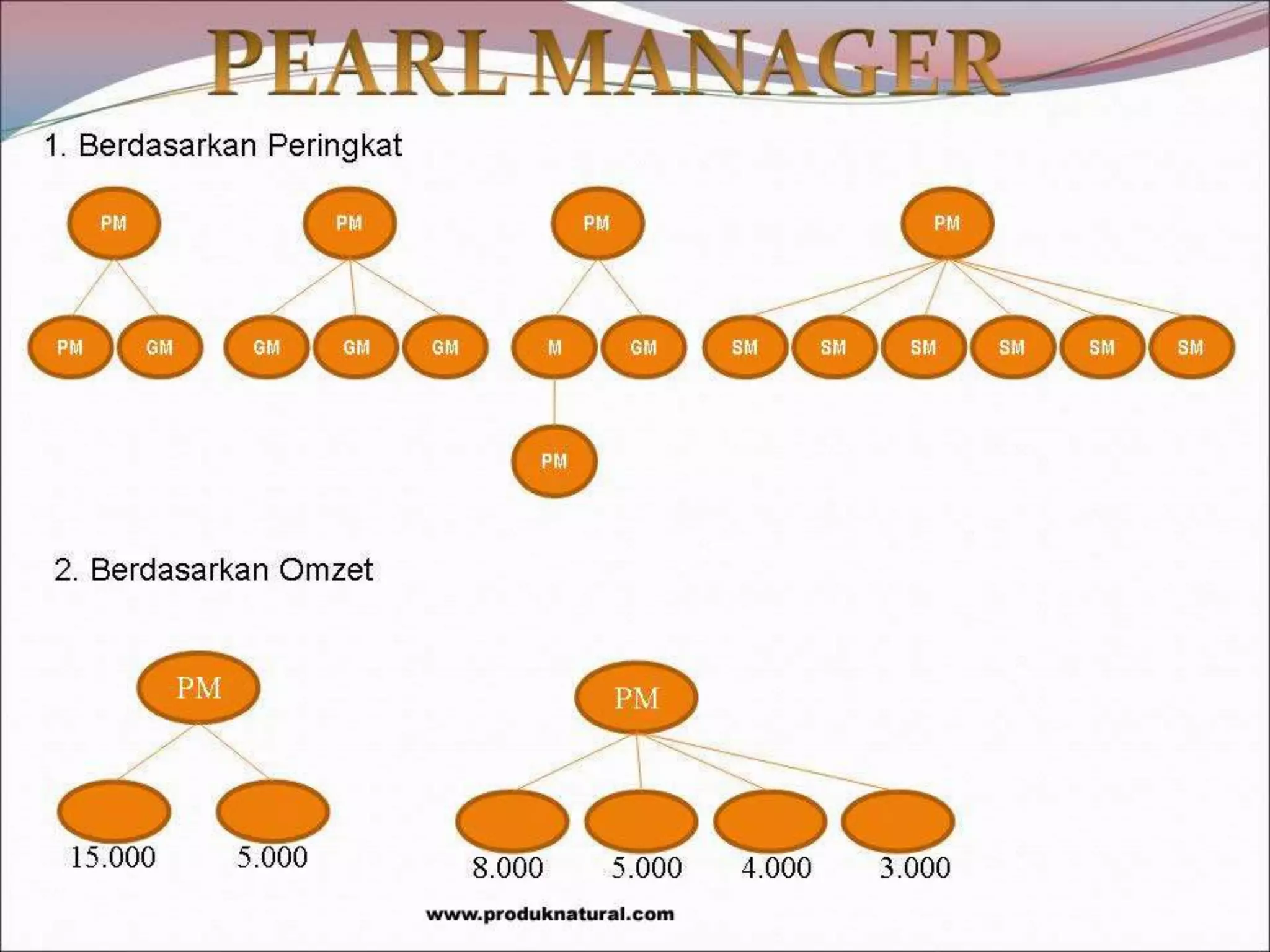 PEARL MANAGER

1. Berdasarkan Peringkat

PM
PM GM

PM
GM GM GM

PM
M GM
PM

PM
SM SM SM SM SM SM

2. Berdasarkan Omzet

PM
15.000 5.000

PM
8.000 5.000 4.000 3.000

www.produknatural.com